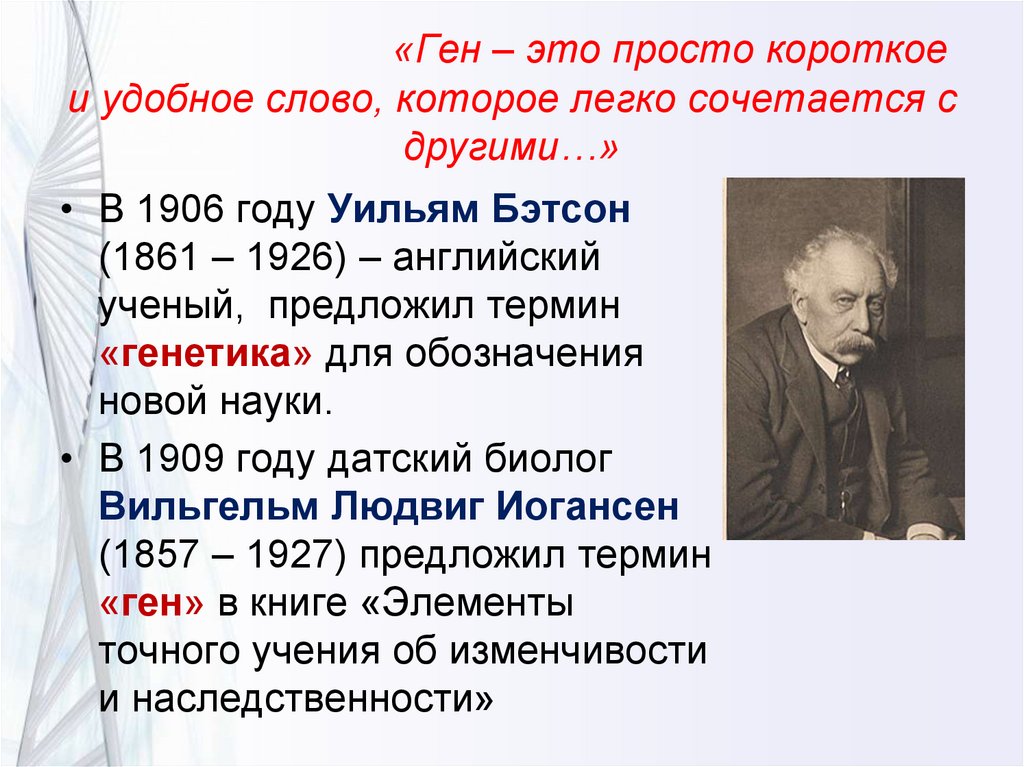 «Ген – это просто короткое и удобное слово, которое легко сочетается с другими…»

• В 1906 году Уильям Бэтсон (1861 – 1926) – английский ученый, предложил термин «генетика» для обозначения новой науки.

• В 1909 году датский биолог Вильгельм Людвиг Иогансен (1857 – 1927) предложил термин «ген» в книге «Элементы точного учения об изменчивости и наследственности»